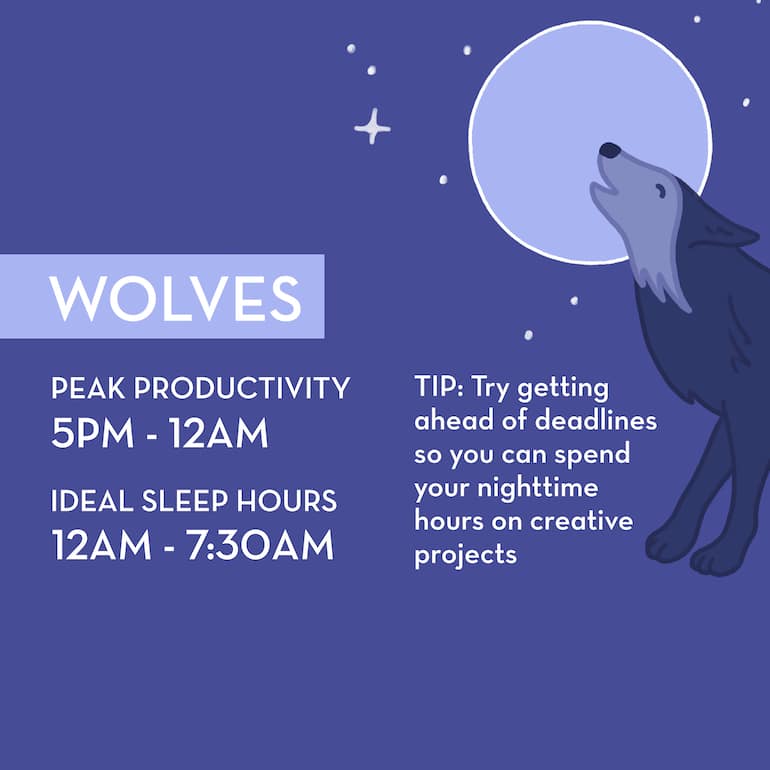 WOLVES

PEAK PRODUCTIVITY
5PM - 12AM

IDEAL SLEEP HOURS
12AM - 7:30AM

TIP: Try getting ahead of deadlines so you can spend your nighttime hours on creative projects